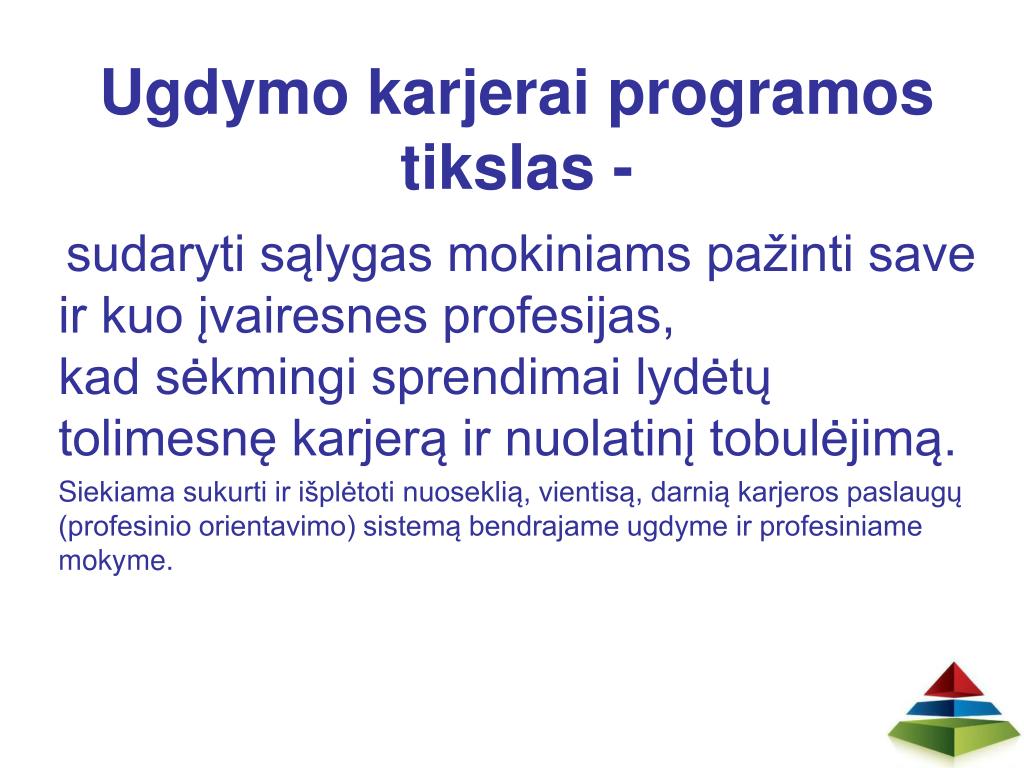 Ugdymo karjerai programos tikslas -

sudaryti sąlygas mokiniams pažinti save ir kuo įvairesnes profesijas,
kad sėkmingi sprendimai lydėtų tolimesnę karjerą ir nuolatinį tobulėjimą.

Siekiama sukurti ir išplėtoti nuoseklią, vientisą, darnią karjeros paslaugų (profesinio orientavimo) sistemą bendrajame ugdyme ir profesiniame mokyme.